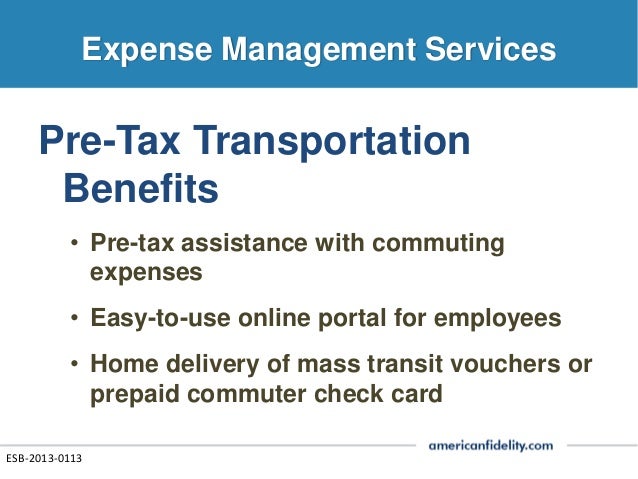 Expense Management Services

Pre-Tax Transportation Benefits

• Pre-tax assistance with commuting expenses

• Easy-to-use online portal for employees

• Home delivery of mass transit vouchers or prepaid commuter check card

americanfidelity.com

ESB-2013-0113